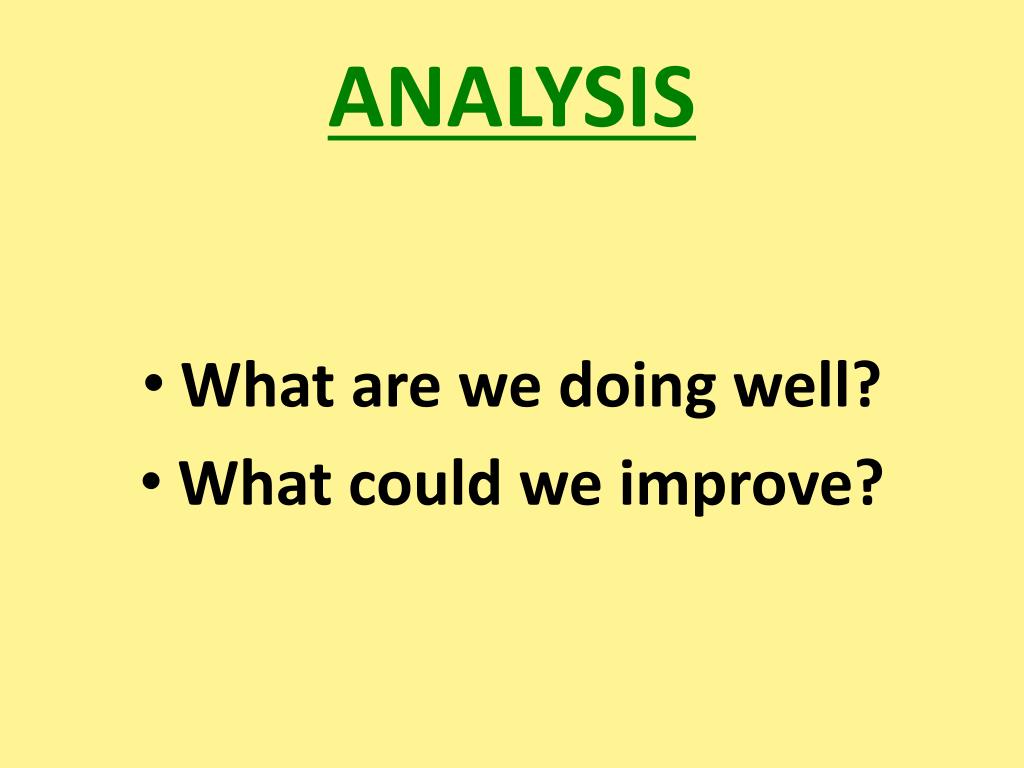 ANALYSIS

• What are we doing well?
• What could we improve?